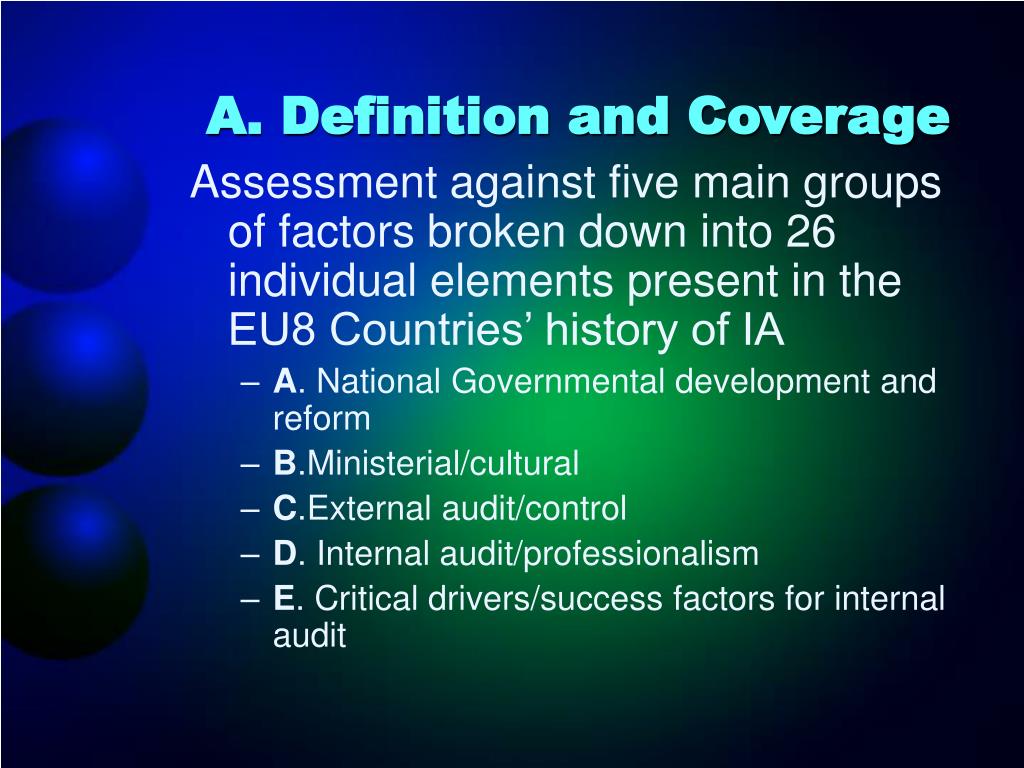 A. Definition and Coverage

Assessment against five main groups of factors broken down into 26 individual elements present in the EU8 Countries’ history of IA

– A. National Governmental development and reform
– B.Ministerial/cultural
– C.External audit/control
– D. Internal audit/professionalism
– E. Critical drivers/success factors for internal audit